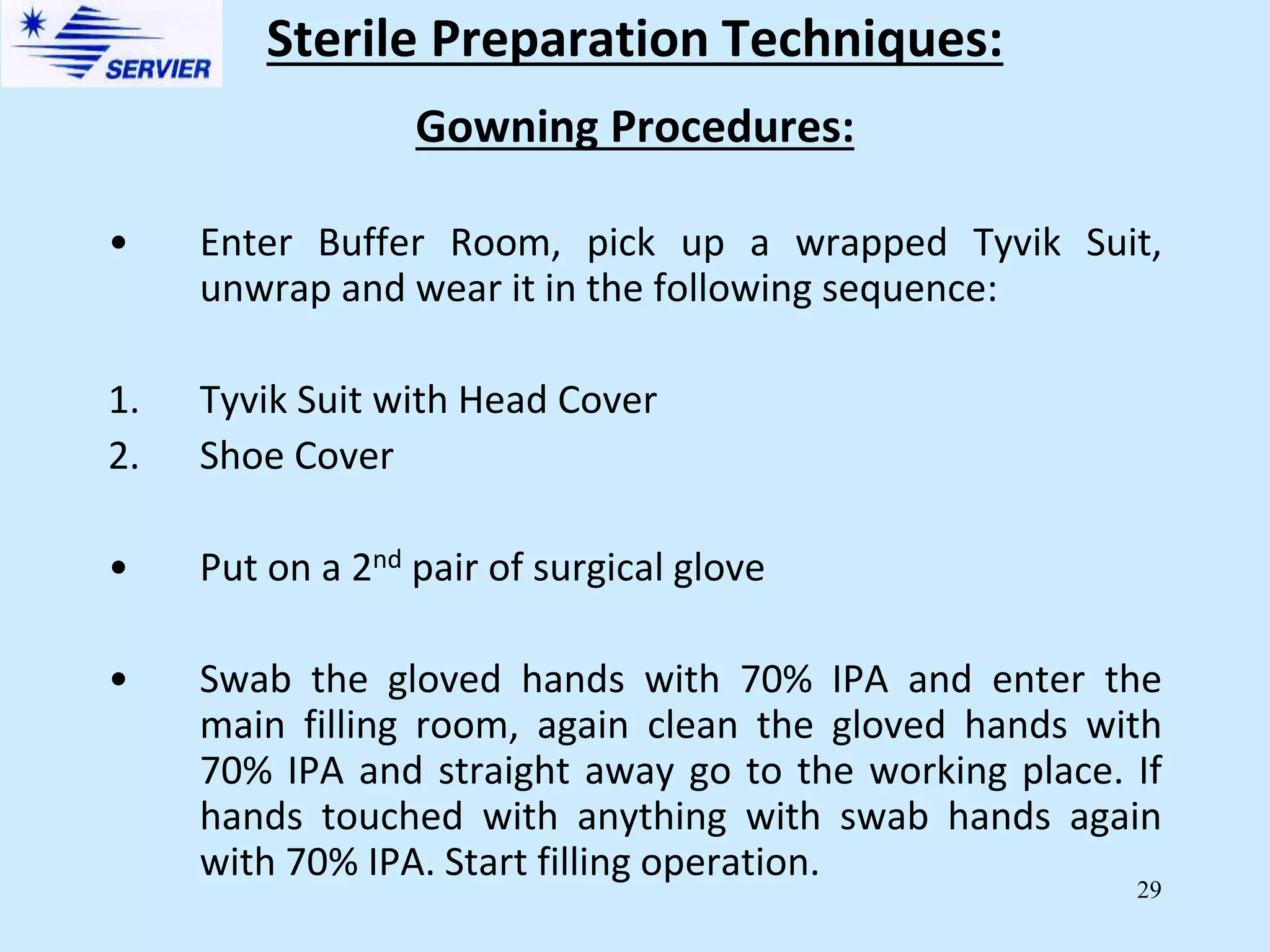 SERVIER

Sterile Preparation Techniques:

Gowning Procedures:

• Enter Buffer Room, pick up a wrapped Tyvik Suit, unwrap and wear it in the following sequence:

1. Tyvik Suit with Head Cover
2. Shoe Cover

• Put on a 2$^{nd}$ pair of surgical glove

• Swab the gloved hands with 70% IPA and enter the main filling room, again clean the gloved hands with 70% IPA and straight away go to the working place. If hands touched with anything with swab hands again with 70% IPA. Start filling operation.

29